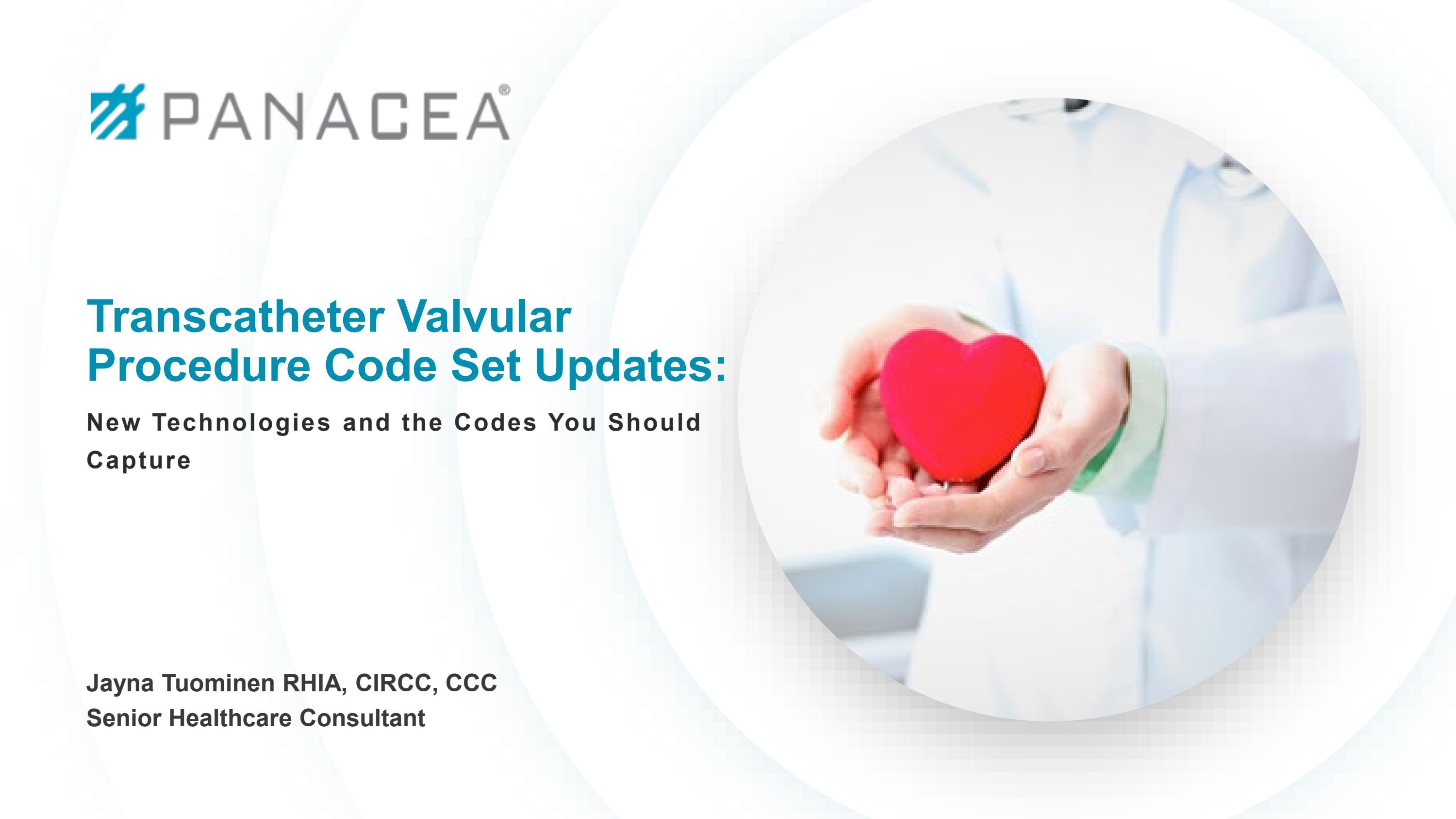 PANACEA®

Transcatheter Valvular Procedure Code Set Updates:

New Technologies and the Codes You Should Capture

Jayna Tuominen RHIA, CIRCC, CCC
Senior Healthcare Consultant